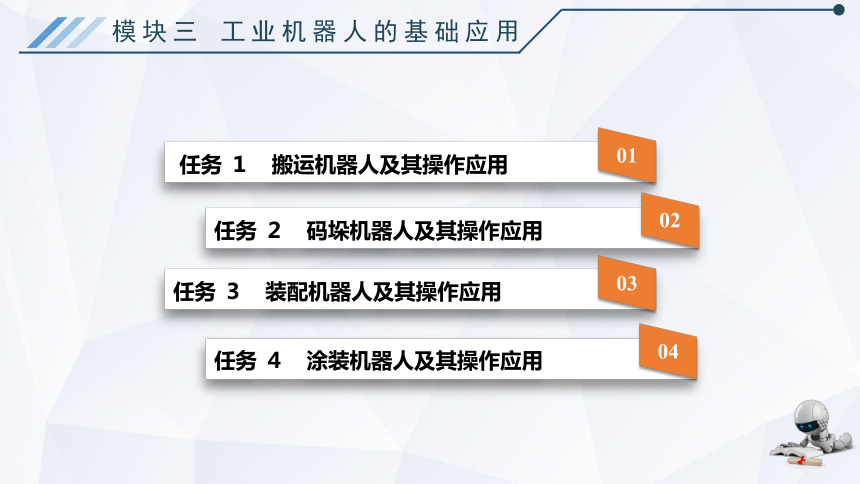 模块三 工业机器人的基础应用

任务 1 搬运机器人及其操作应用 01

任务 2 码垛机器人及其操作应用 02

任务 3 装配机器人及其操作应用 03

任务 4 涂装机器人及其操作应用 04